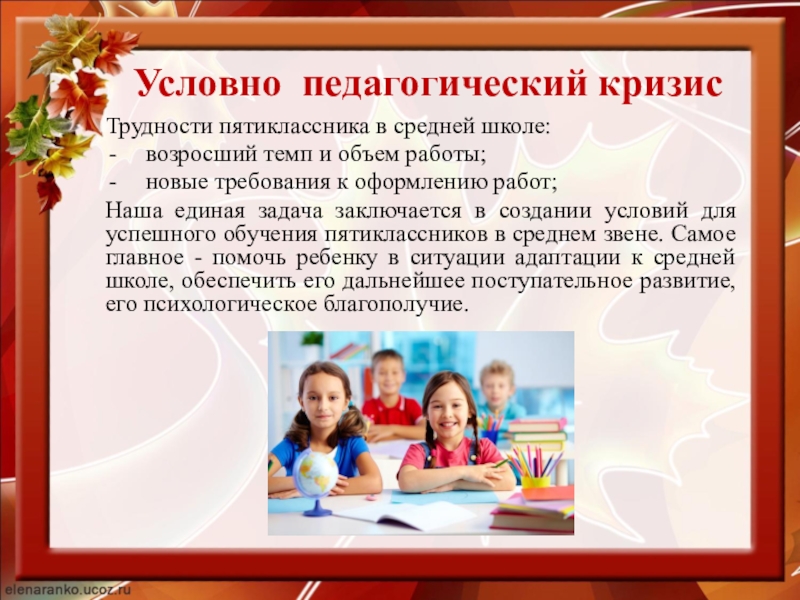 Условно педагогический кризис

Трудности пятиклассника в средней школе:
- возросший темп и объем работы;
- новые требования к оформлению работ;

Наша единая задача заключается в создании условий для успешного обучения пятиклассников в среднем звене. Самое главное - помочь ребенку в ситуации адаптации к средней школе, обеспечить его дальнейшее поступательное развитие, его психологическое благополучие.

elenaranko.ucoz.ru